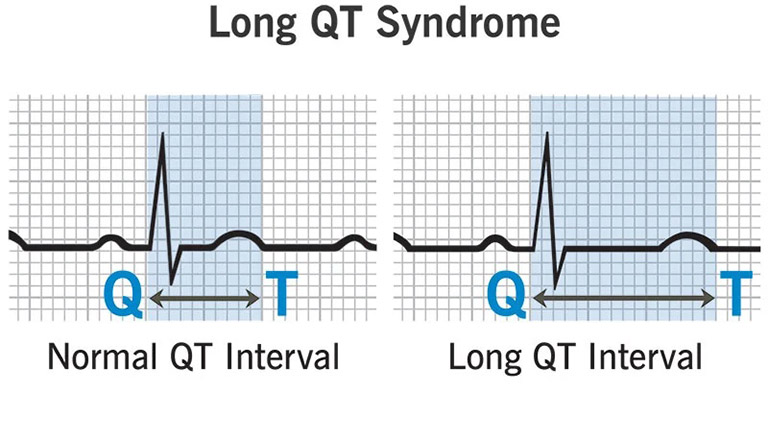 Long QT Syndrome

Q T

Normal QT Interval

Q T

Long QT Interval